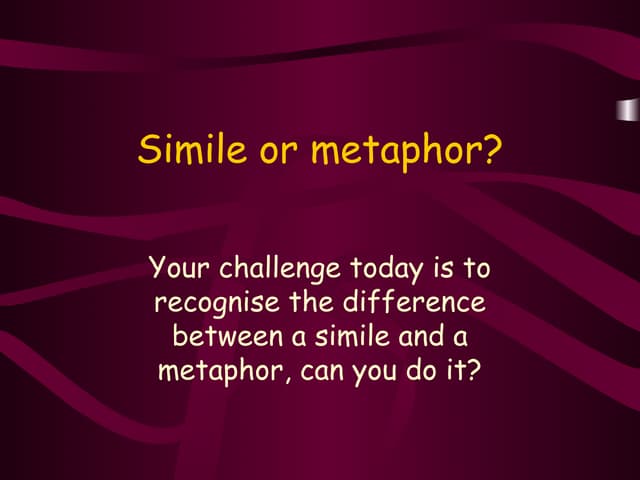 Simile or metaphor?

Your challenge today is to recognise the difference between a simile and a metaphor, can you do it?